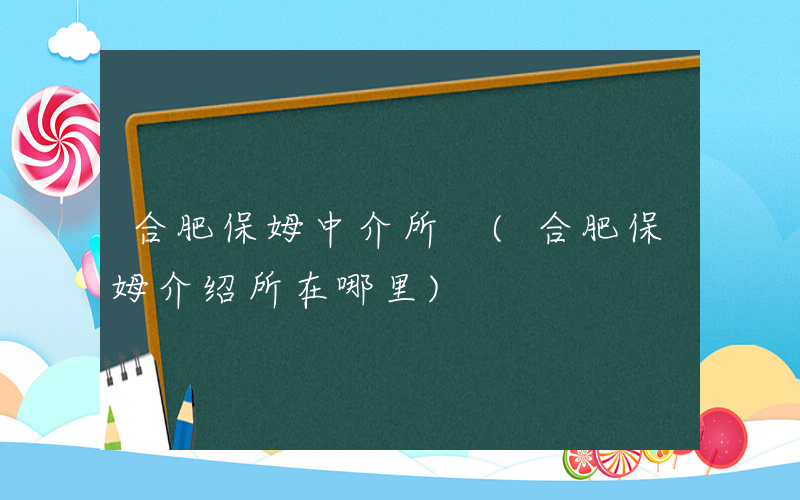 合肥保姆中介所 （合肥保姆介绍所在哪里）